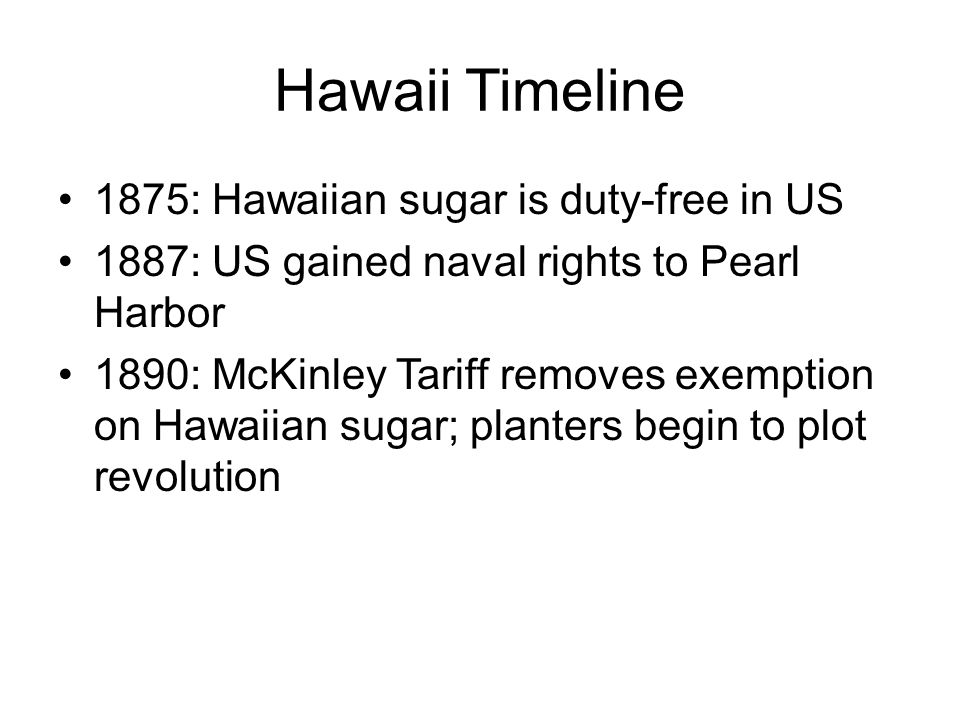 Hawaii Timeline

• 1875: Hawaiian sugar is duty-free in US
• 1887: US gained naval rights to Pearl Harbor
• 1890: McKinley Tariff removes exemption on Hawaiian sugar; planters begin to plot revolution